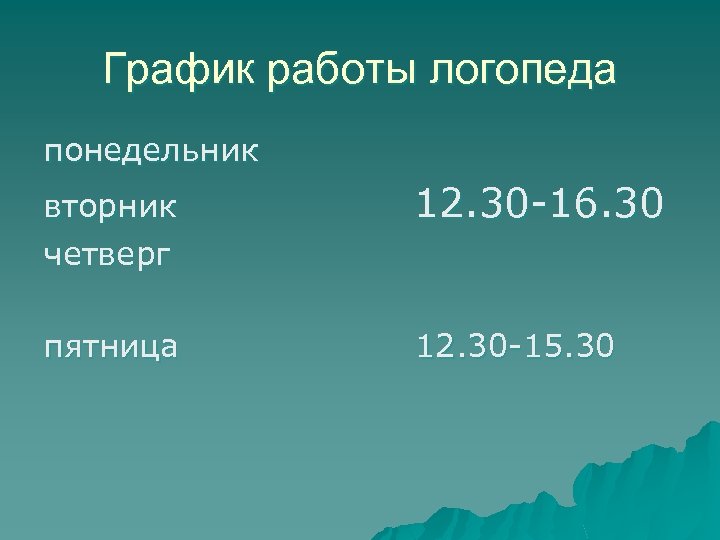 График работы логопеда

понедельник
вторник 12.30-16.30
четверг

пятница 12.30-15.30